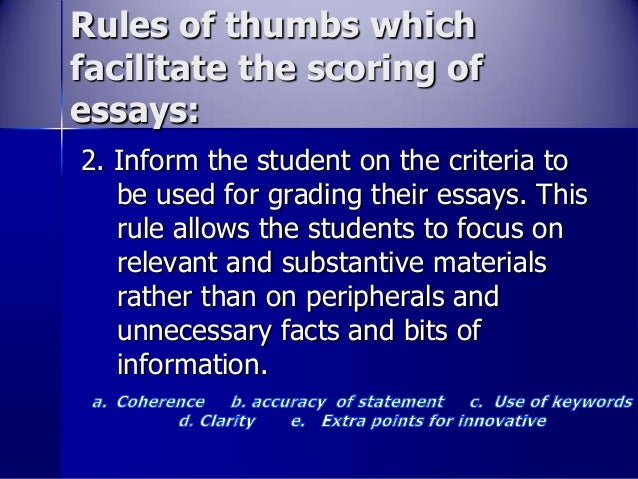 Rules of thumbs which facilitate the scoring of essays:

2. Inform the student on the criteria to be used for grading their essays. This rule allows the students to focus on relevant and substantive materials rather than on peripherals and unnecessary facts and bits of information.

a. Coherence b. accuracy of statement c. Use of keywords d. Clarity e. Extra points for innovative